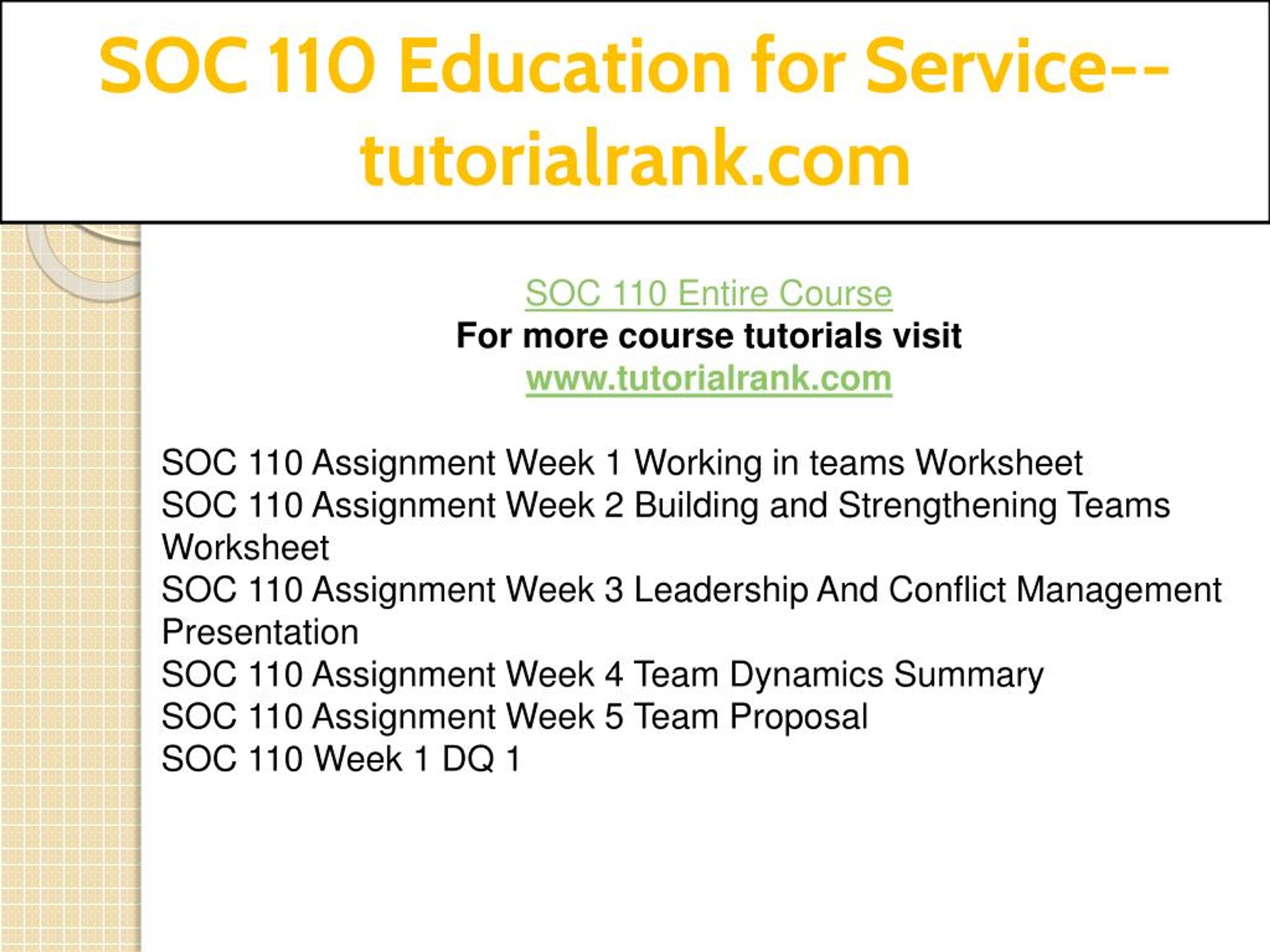 SOC 110 Education for Service--tutorialrank.com

SOC 110 Entire Course
For more course tutorials visit
www.tutorialrank.com

SOC 110 Assignment Week 1 Working in teams Worksheet
SOC 110 Assignment Week 2 Building and Strengthening Teams Worksheet
SOC 110 Assignment Week 3 Leadership And Conflict Management Presentation
SOC 110 Assignment Week 4 Team Dynamics Summary
SOC 110 Assignment Week 5 Team Proposal
SOC 110 Week 1 DQ 1